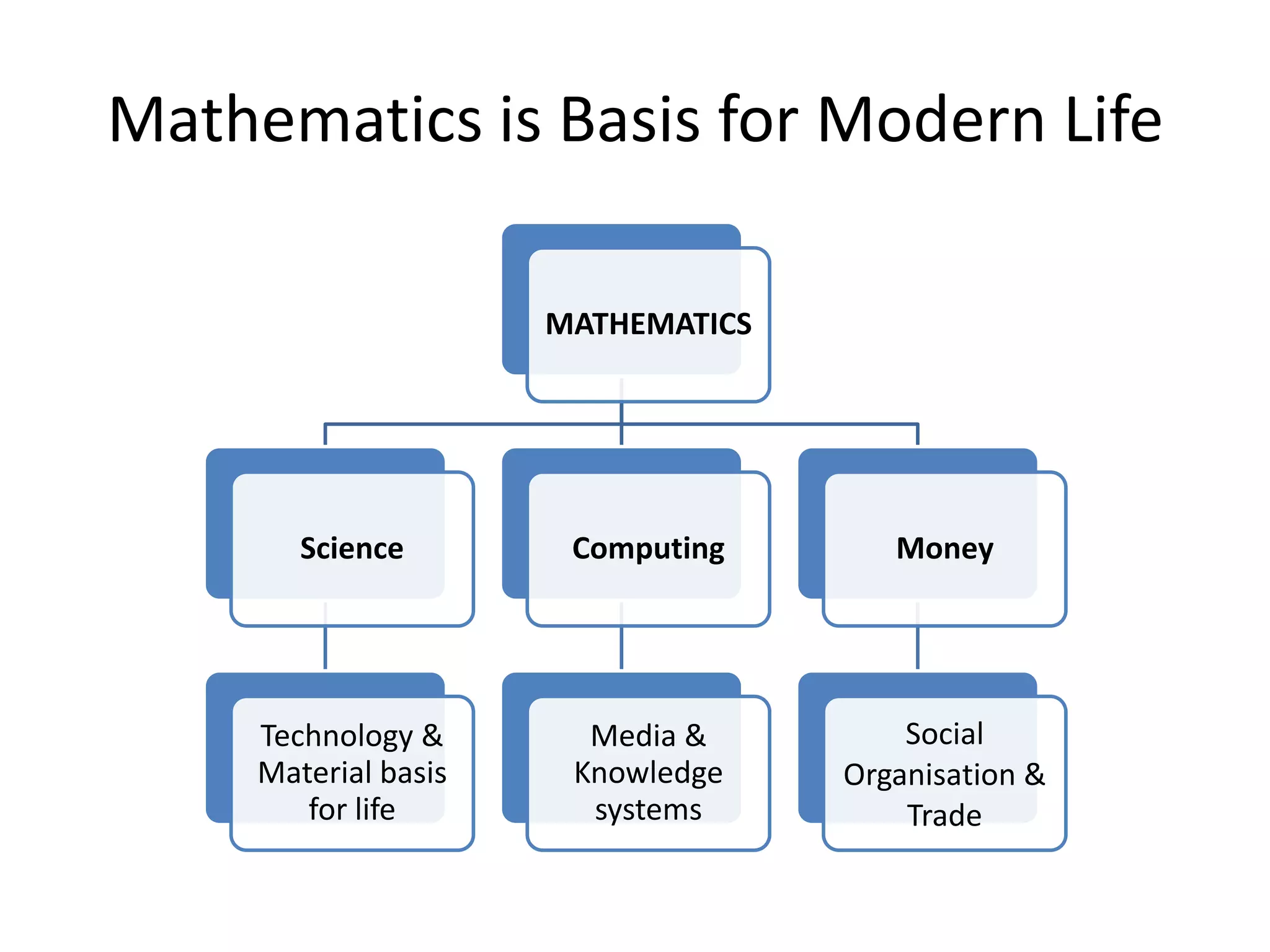 Mathematics is Basis for Modern Life

MATHEMATICS

Science

Computing

Money

Technology & Material basis for life

Media & Knowledge systems

Social Organisation & Trade